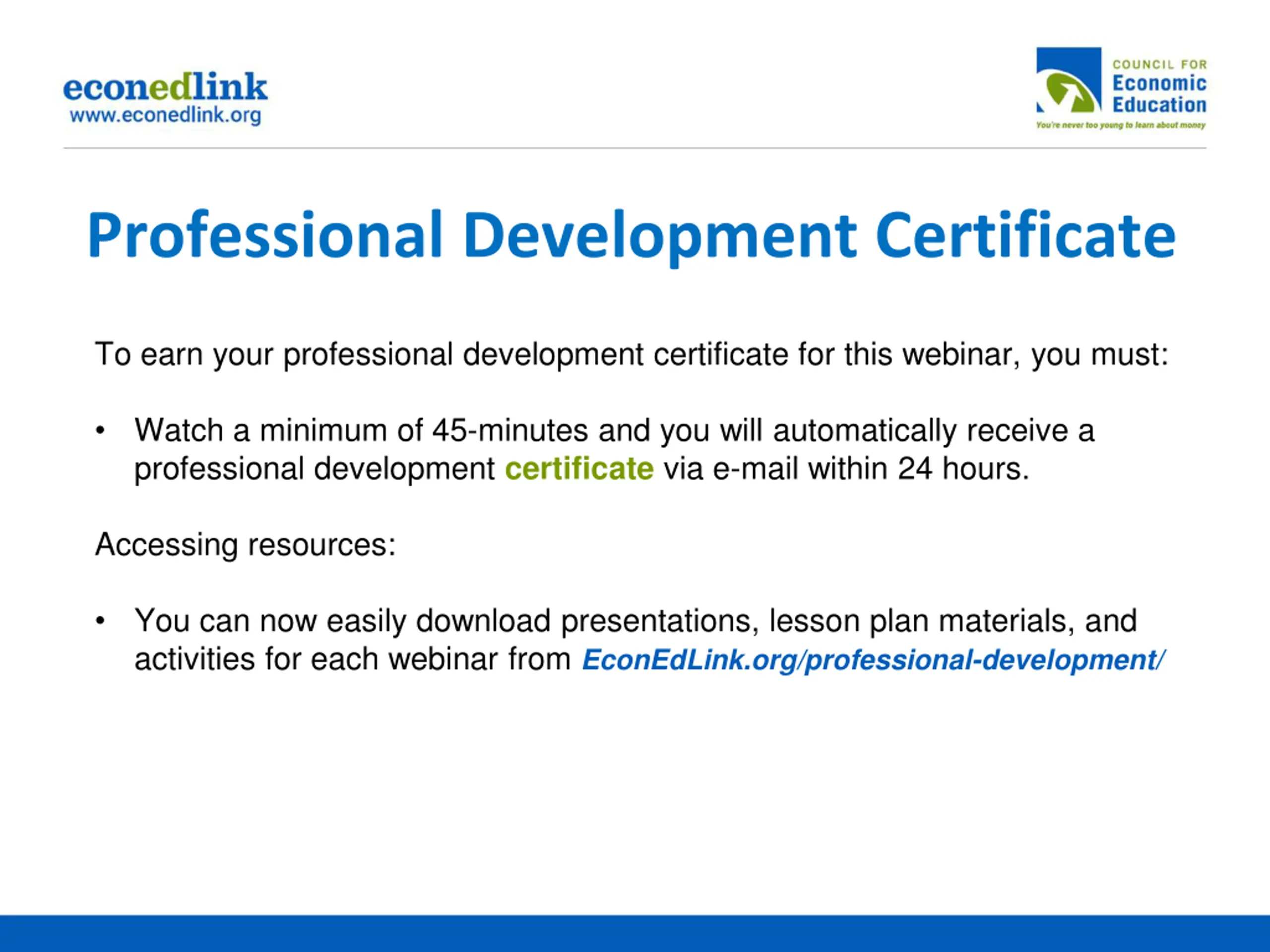 econedlink
www.econedlink.org

COUNCIL FOR
Economic
Education
You're never too young to learn about money

Professional Development Certificate

To earn your professional development certificate for this webinar, you must:

• Watch a minimum of 45-minutes and you will automatically receive a professional development certificate via e-mail within 24 hours.

Accessing resources:

• You can now easily download presentations, lesson plan materials, and activities for each webinar from EconEdLink.org/professional-development/